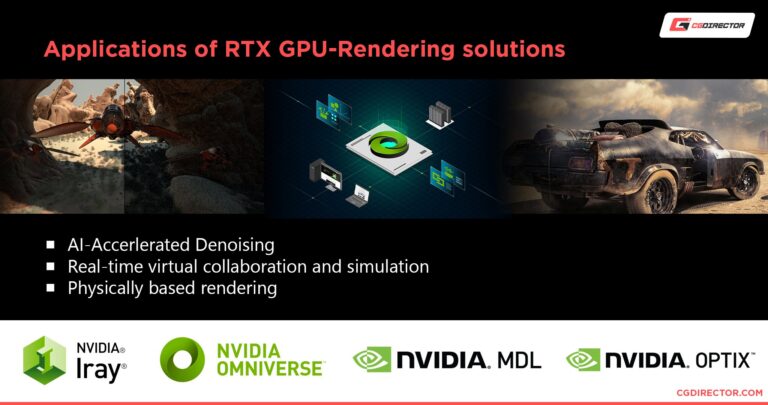 CGDIRECTOR

Applications of RTX GPU-Rendering solutions

- AI-Accerlerated Denoising
- Real-time virtual collaboration and simulation
- Physically based rendering

NVIDIA® Iray®

NVIDIA OMNIVERSE™

NVIDIA. MDL

NVIDIA. OPTIX™

CGDIRECTOR.COM